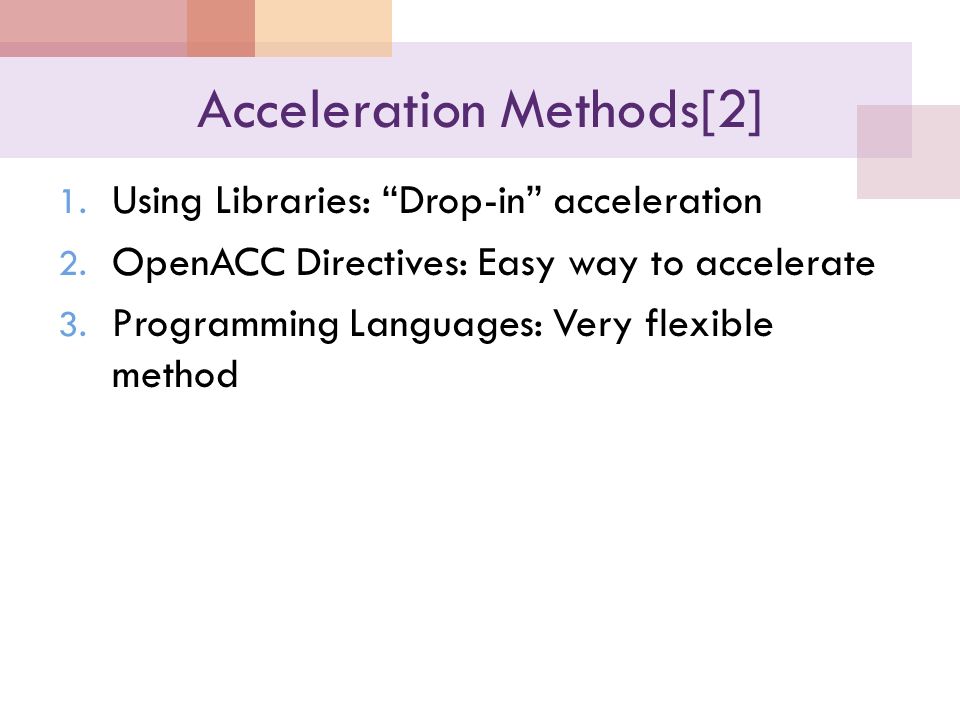 Acceleration Methods[2]

1. Using Libraries: “Drop-in” acceleration
2. OpenACC Directives: Easy way to accelerate
3. Programming Languages: Very flexible method